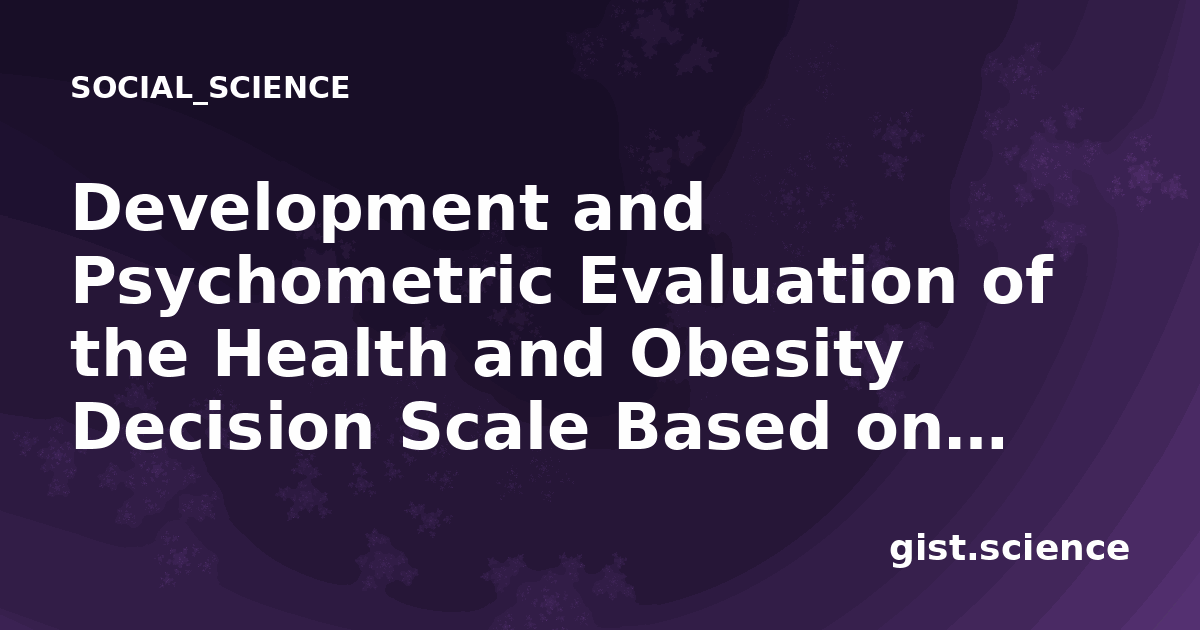 SOCIAL_SCIENCE

Development and Psychometric Evaluation of the Health and Obesity Decision Scale Based on...

gist.science